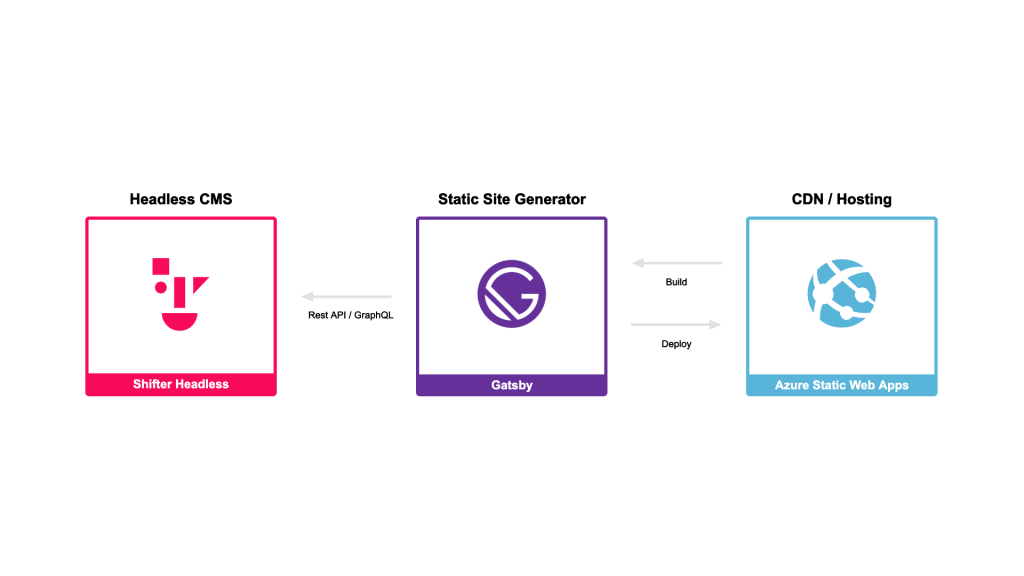 Headless CMS

Shifter Headless

Rest API / GraphQL

Static Site Generator

Gatsby

Build

Deploy

CDN / Hosting

Azure Static Web Apps